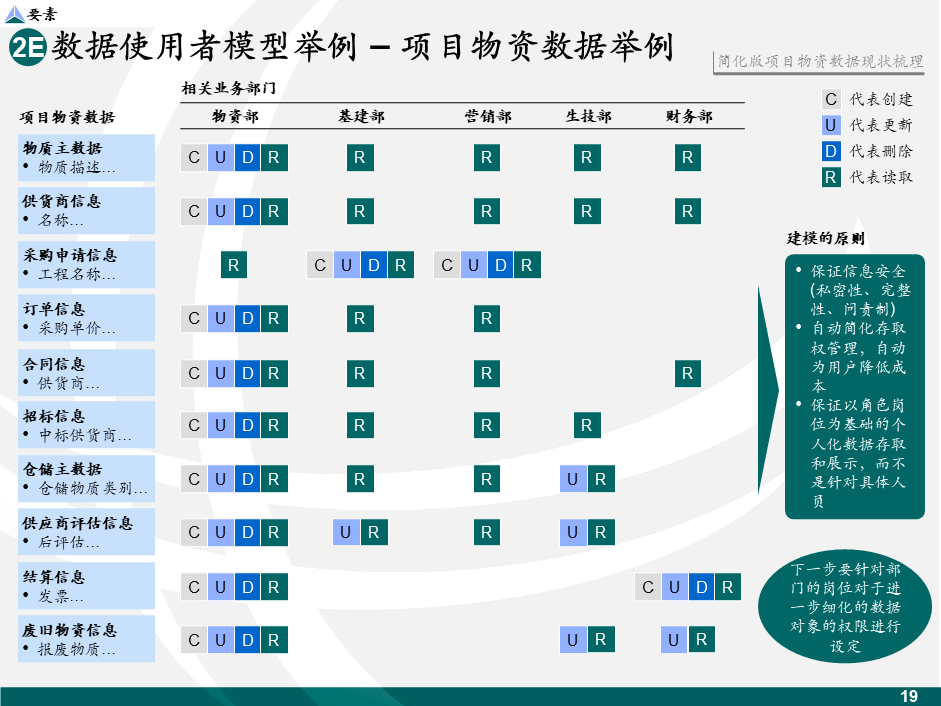 要素

2E 数据使用者模型举例 – 项目物资数据举例

简化版项目物资数据现状梳理

相关业务部门

| 项目物资数据 | 物资部 | 基建部 | 营销部 | 生技部 | 财务部 |
|---|---|---|---|---|---|
| 物质主数据 • 物质描述… | C U D R | R | R | R | R |
| 供货商信息 • 名称… | C U D R | R | R | R | R |
| 采购申请信息 • 工程名称… | R | C U D R | C U D R | | |
| 订单信息 • 采购单价… | C U D R | R | R | | |
| 合同信息 • 供货商… | C U D R | R | R | | R |
| 招标信息 • 中标供货商… | C U D R | R | R | R | |
| 仓储主数据 • 仓储物质类别… | C U D R | R | R | U R | |
| 供应商评估信息 • 后评估… | C U D R | U R | R | U R | |
| 结算信息 • 发票… | C U D R | | | | C U D R |
| 废旧物资信息 • 报废物质… | C U D R | | | U R | U R |

C 代表创建
U 代表更新
D 代表删除
R 代表读取

建模的原则

• 保证信息安全(私密性、完整性、问责制)
• 自动简化存取权管理，自动为用户降低成本
• 保证以角色岗位为基础的个人化数据存取和展示，而不是针对具体人员

下一步要针对部门的岗位对于进一步细化的数据对象的权限进行设定

19